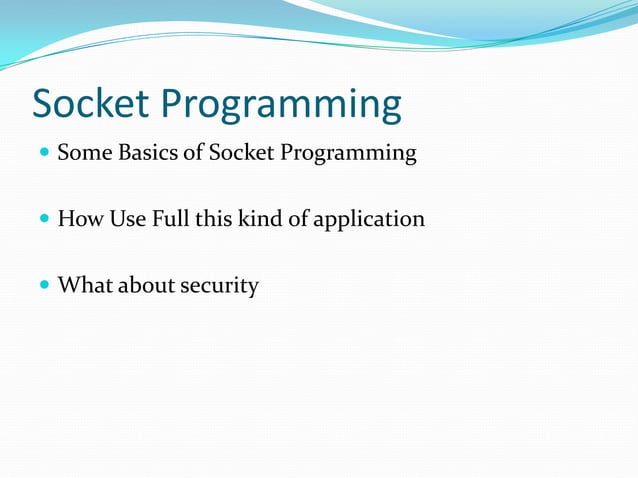 Socket Programming

- Some Basics of Socket Programming

- How Use Full this kind of application

- What about security